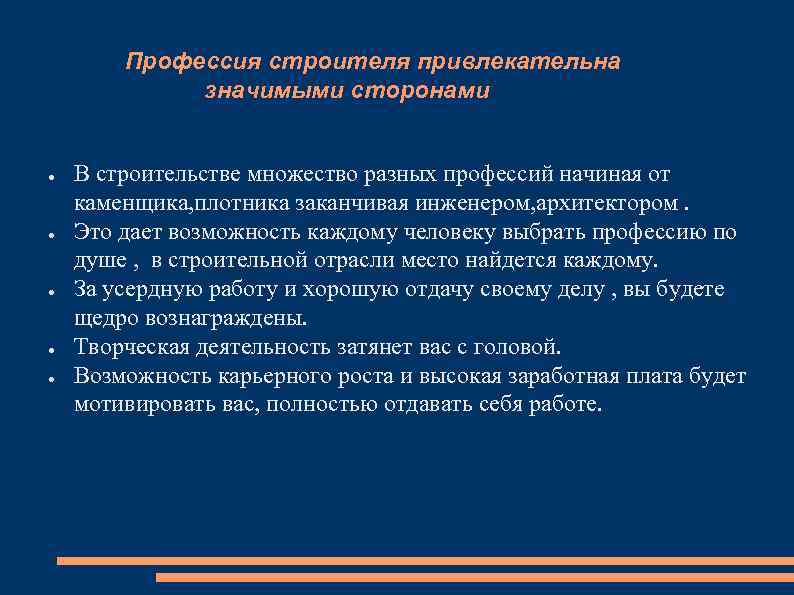 Профессия строителя привлекательна значимыми сторонами

● В строительстве множество разных профессий начиная от каменщика,плотника заканчивая инженером,архитектором .
● Это дает возможность каждому человеку выбрать профессию по душе , в строительной отрасли место найдется каждому.
● За усердную работу и хорошую отдачу своему делу , вы будете щедро вознаграждены.
● Творческая деятельность затянет вас с головой.
● Возможность карьерного роста и высокая заработная плата будет мотивировать вас, полностью отдавать себя работе.